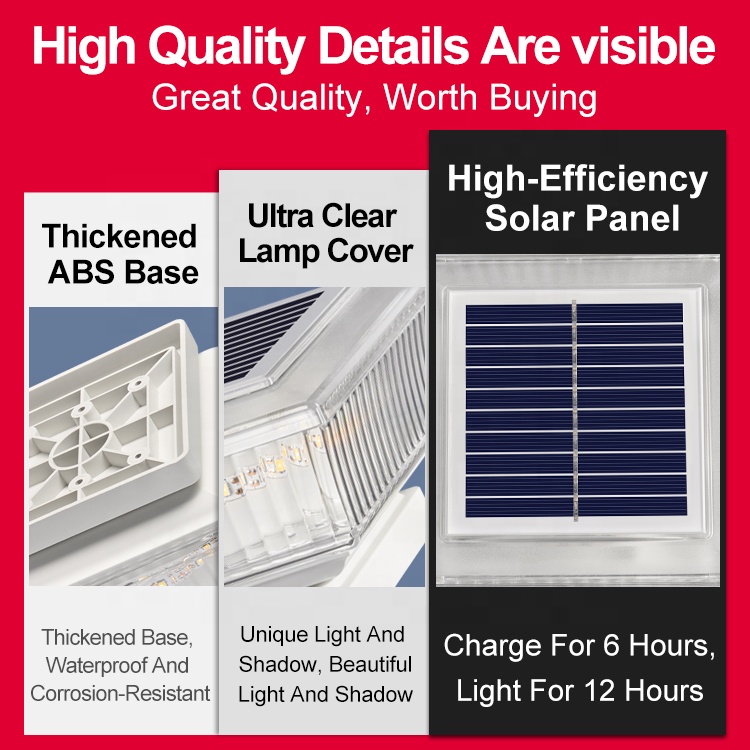 High Quality Details Are visible
Great Quality, Worth Buying

Thickened ABS Base

Thickened Base, Waterproof And Corrosion-Resistant

Ultra Clear Lamp Cover

Unique Light And Shadow, Beautiful Light And Shadow

High-Efficiency Solar Panel

Charge For 6 Hours, Light For 12 Hours